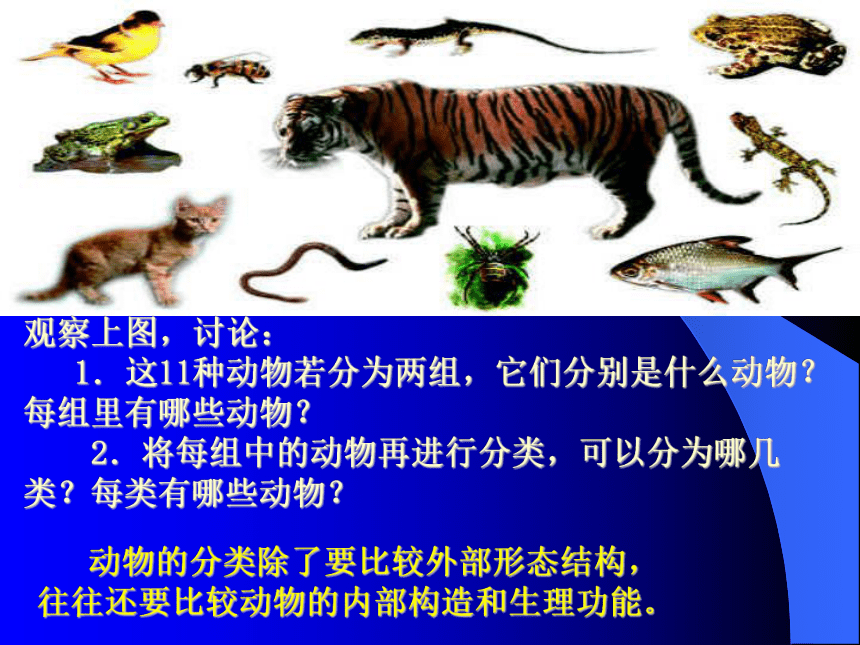 观察上图，讨论：

1．这11种动物若分为两组，它们分别是什么动物？每组里有哪些动物？

2．将每组中的动物再进行分类，可以分为哪几类？每类有哪些动物？

动物的分类除了要比较外部形态结构，往往还要比较动物的内部构造和生理功能。